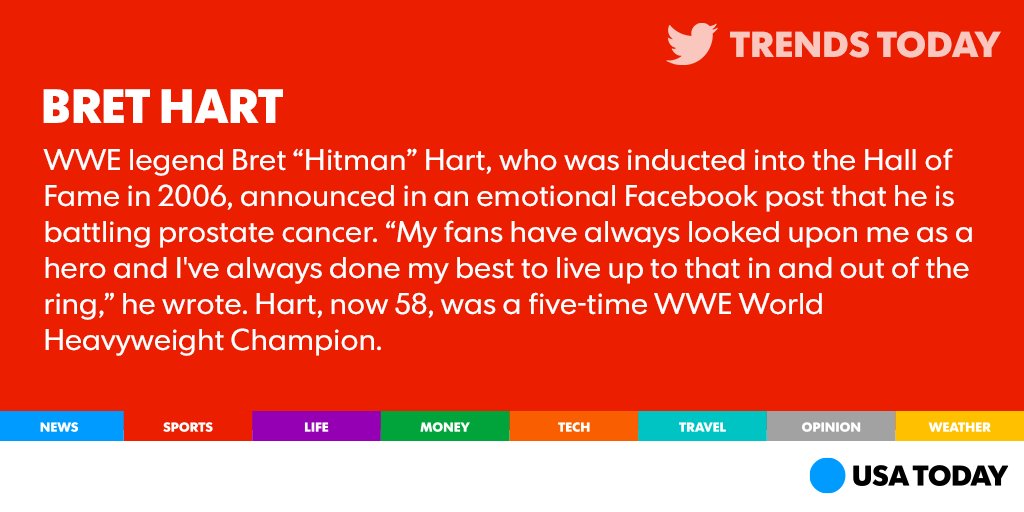 TRENDS TODAY

BRET HART

WWE legend Bret “Hitman” Hart, who was inducted into the Hall of Fame in 2006, announced in an emotional Facebook post that he is battling prostate cancer. “My fans have always looked upon me as a hero and I've always done my best to live up to that in and out of the ring,” he wrote. Hart, now 58, was a five-time WWE World Heavyweight Champion.

NEWS SPORTS LIFE MONEY TECH TRAVEL OPINION WEATHER

USA TODAY